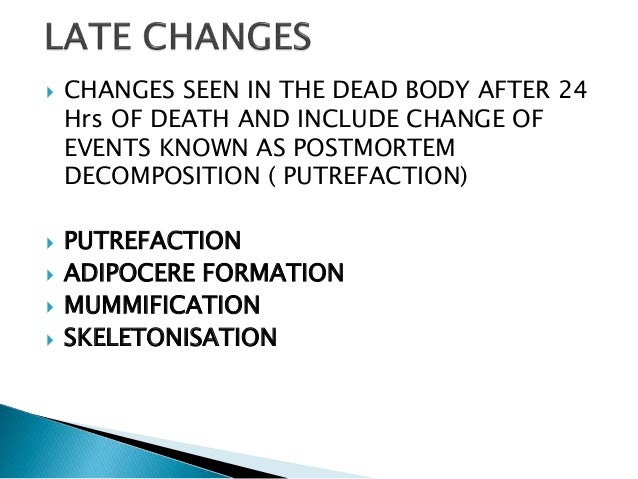 LATE CHANGES

CHANGES SEEN IN THE DEAD BODY AFTER 24 Hrs OF DEATH AND INCLUDE CHANGE OF EVENTS KNOWN AS POSTMORTEM DECOMPOSITION ( PUTREFACTION)

PUTREFACTION
ADIPOCERE FORMATION
MUMMIFICATION
SKELETONISATION